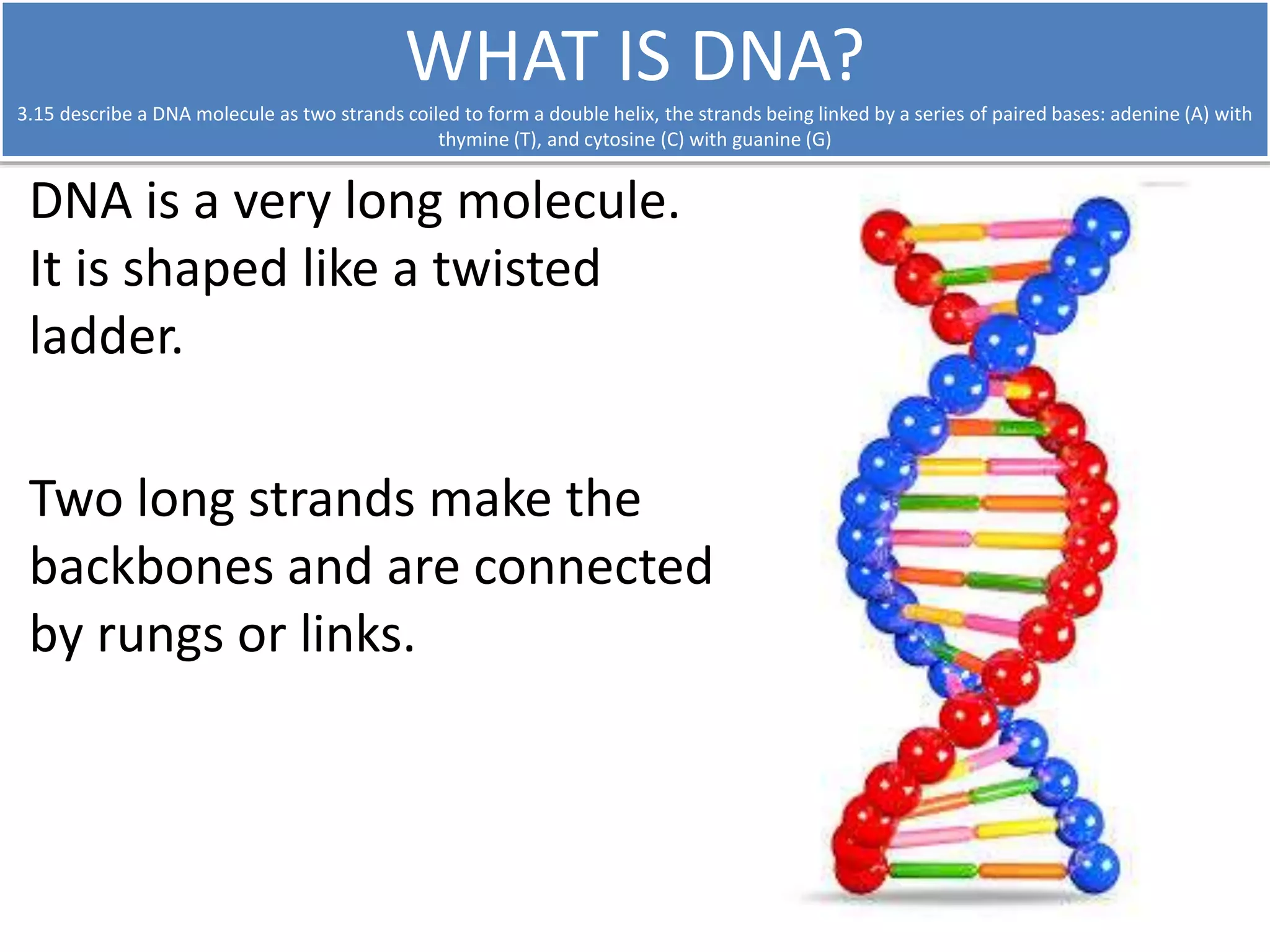 WHAT IS DNA?

3.15 describe a DNA molecule as two strands coiled to form a double helix, the strands being linked by a series of paired bases: adenine (A) with thymine (T), and cytosine (C) with guanine (G)

DNA is a very long molecule. It is shaped like a twisted ladder.

Two long strands make the backbones and are connected by rungs or links.